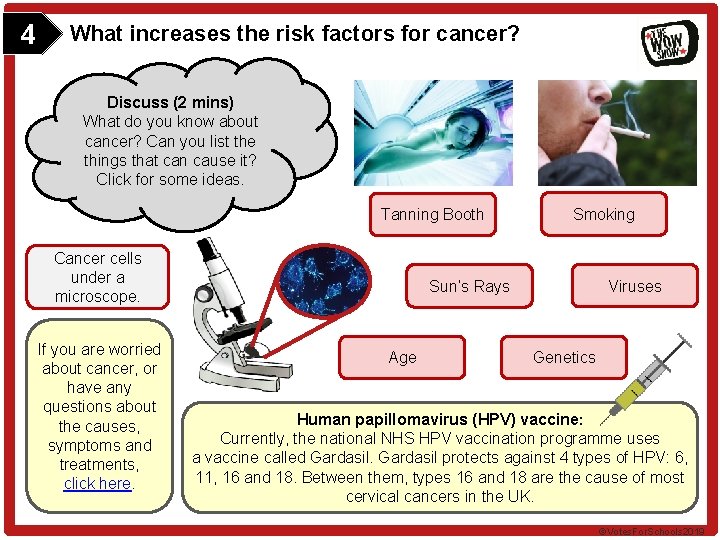 4 What increases the risk factors for cancer?

THE WOW SHOW

Discuss (2 mins)
What do you know about cancer? Can you list the things that can cause it? Click for some ideas.

Tanning Booth

Smoking

Cancer cells under a microscope.

Sun's Rays

Viruses

Age

Genetics

If you are worried about cancer, or have any questions about the causes, symptoms and treatments, click here.

Human papillomavirus (HPV) vaccine:
Currently, the national NHS HPV vaccination programme uses a vaccine called Gardasil. Gardasil protects against 4 types of HPV: 6, 11, 16 and 18. Between them, types 16 and 18 are the cause of most cervical cancers in the UK.

©VotesForSchools2019